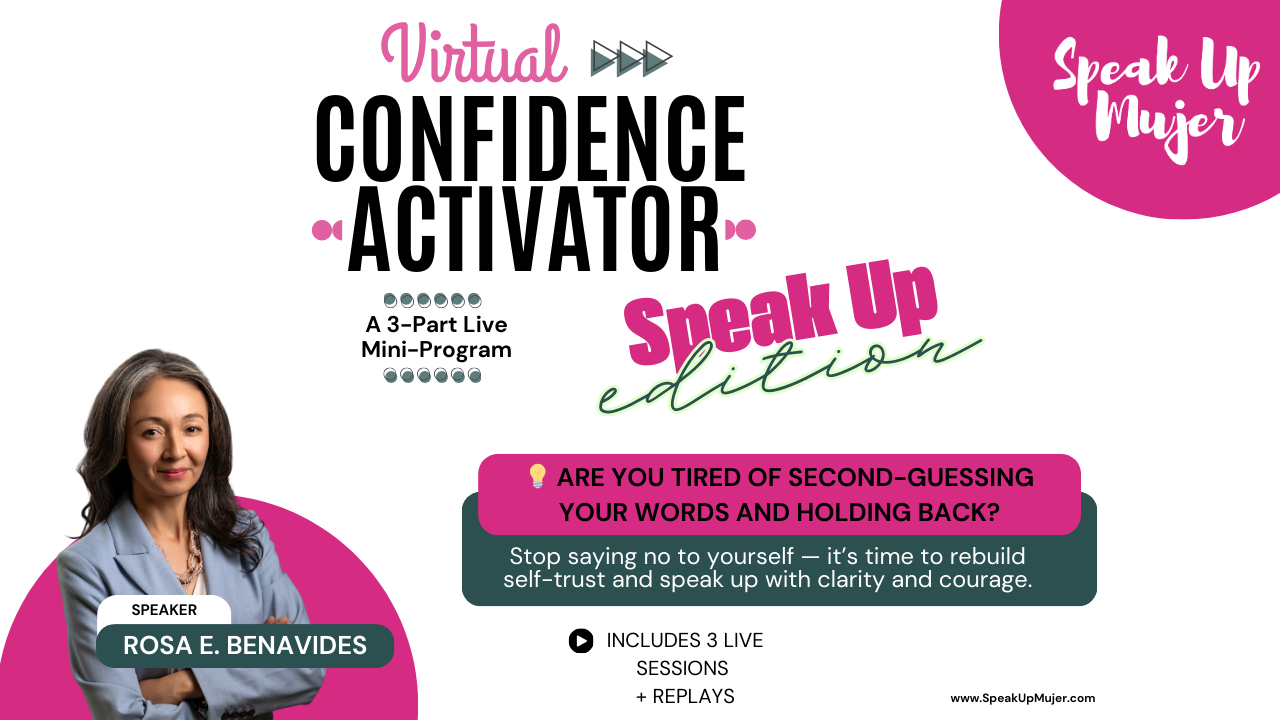 Virtual
CONFIDENCE
ACTIVATOR

Speak Up Mujer

A 3-Part Live Mini-Program

Speak Up edition

💡 ARE YOU TIRED OF SECOND-GUESSING YOUR WORDS AND HOLDING BACK?

Stop saying no to yourself — it's time to rebuild self-trust and speak up with clarity and courage.

SPEAKER
ROSA E. BENAVIDES

INCLUDES 3 LIVE SESSIONS + REPLAYS

www.SpeakUpMujer.com